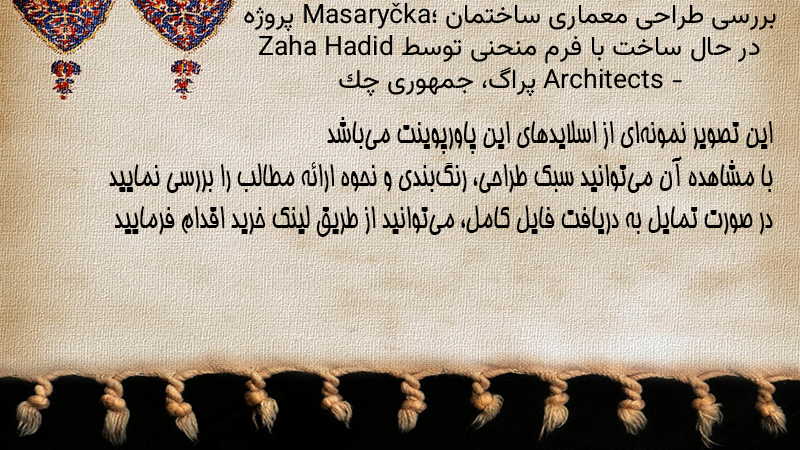 بررسی طراحی معماری ساختمان Masaryčka؛ پروژه در حال ساخت با فرم منحنی توسط Zaha Hadid Architects - پراگ، جمهوری چك

این تصویر نمونه‌ای از اسلایدهای این پاورپوینت می‌باشد
با مشاهده آن می‌توانید سبک طراحی، رنگ‌بندی و نحوه ارائه مطالب را بررسی نمایید
در صورت تمایل به دریافت فایل کامل، می‌توانید از طریق لینک خرید اقدام فرمایید